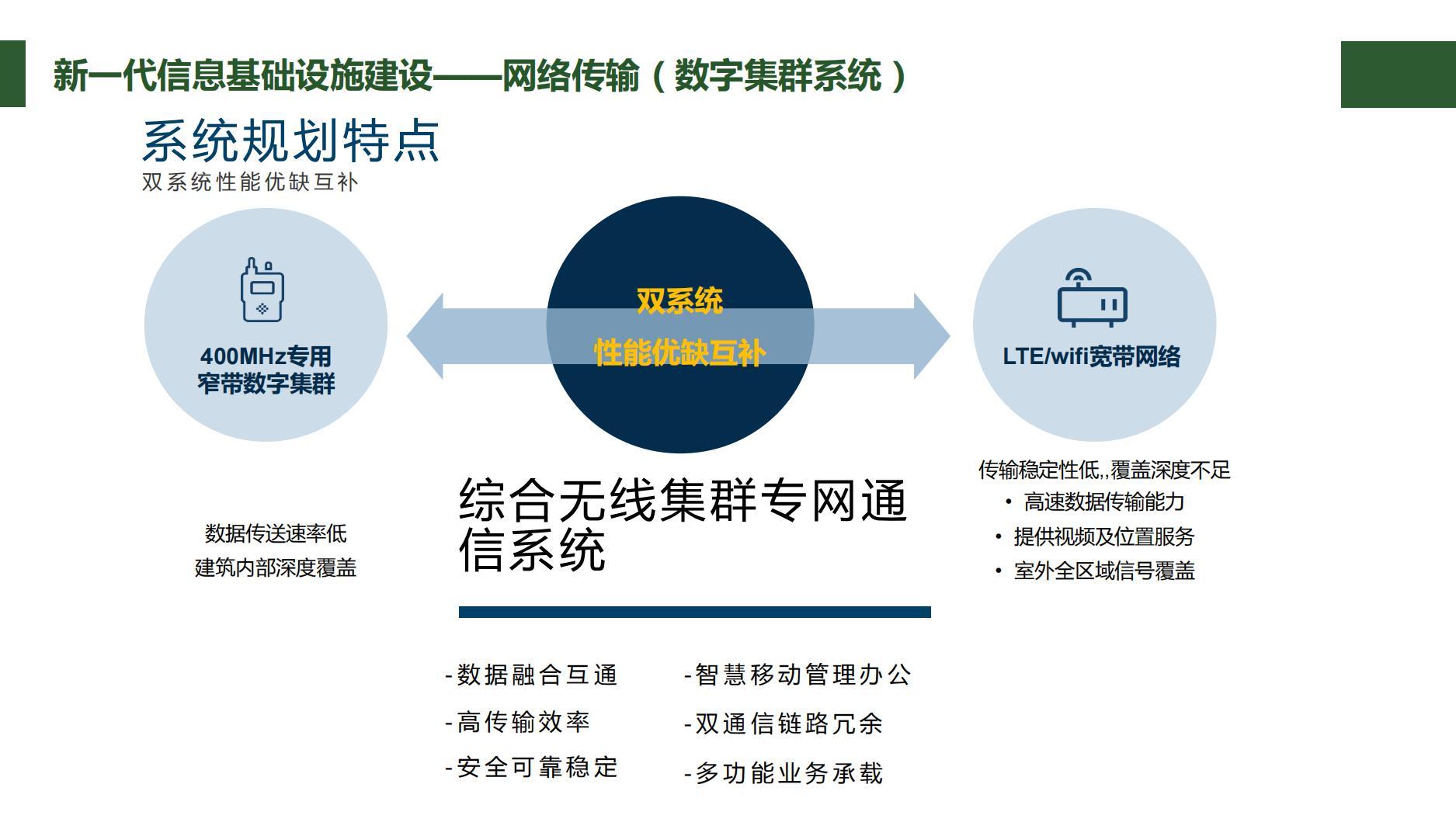 新一代信息基础设施建设——网络传输（数字集群系统）

系统规划特点
双系统性能优缺互补

400MHz专用
窄带数字集群

双系统
性能优缺互补

LTE/wifi宽带网络

数据传送速率低
建筑内部深度覆盖

综合无线集群专网通信系统

传输稳定性低,,覆盖深度不足
• 高速数据传输能力
• 提供视频及位置服务
• 室外全区域信号覆盖

-数据融合互通
-高传输效率
-安全可靠稳定

-智慧移动管理办公
-双通信链路冗余
-多功能业务承载